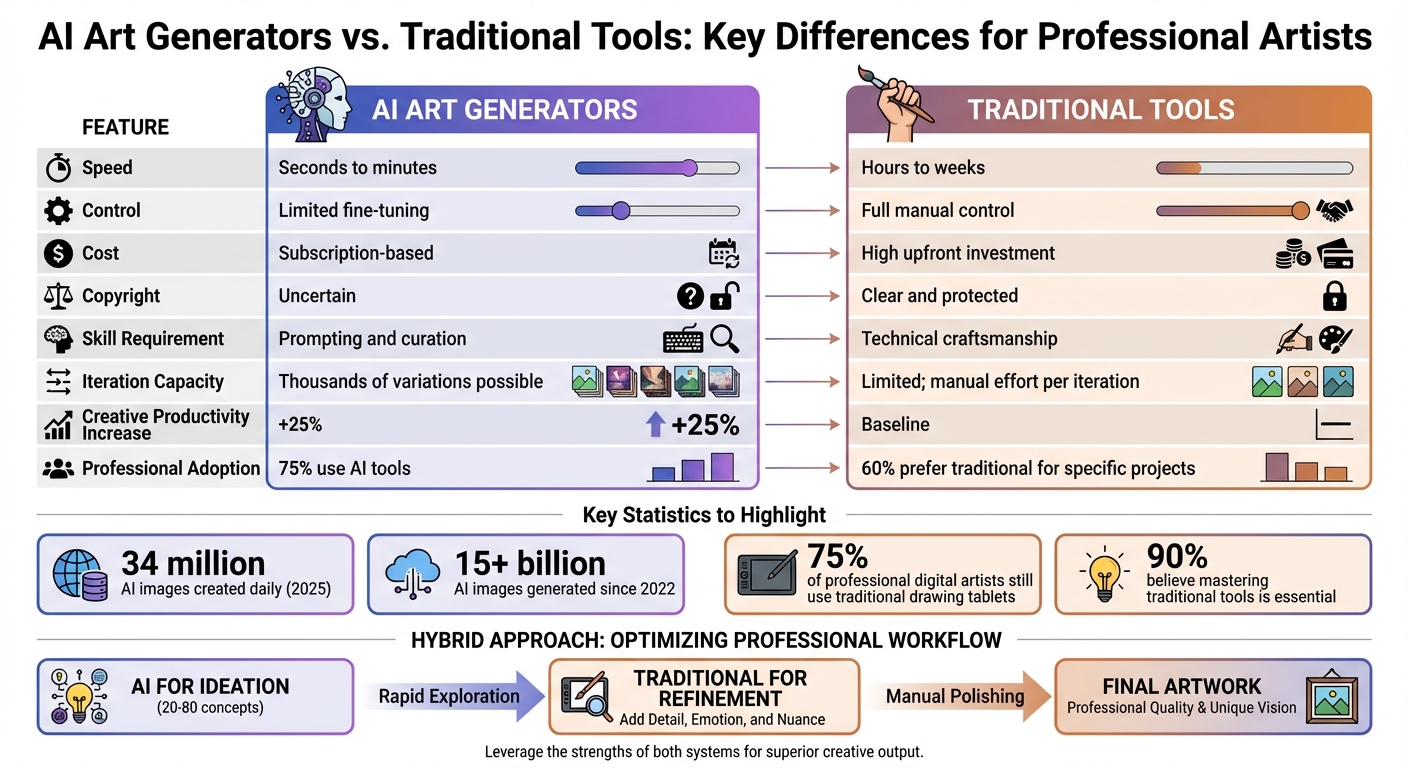 AI Art Generators vs. Traditional Tools: Key Differences for Professional Artists

| FEATURE | AI ART GENERATORS | TRADITIONAL TOOLS |
|---|---|---|
| Speed | Seconds to minutes | Hours to weeks |
| Control | Limited fine-tuning | Full manual control |
| Cost | Subscription-based | High upfront investment |
| Copyright | Uncertain | Clear and protected |
| Skill Requirement | Prompting and curation | Technical craftsmanship |
| Iteration Capacity | Thousands of variations possible | Limited; manual effort per iteration |
| Creative Productivity Increase | +25% +25% | Baseline |
| Professional Adoption | 75% use AI tools | 60% prefer traditional for specific projects |

Key Statistics to Highlight

34 million
AI images created daily (2025)

15+ billion
AI images generated since 2022

75%
of professional digital artists still use traditional drawing tablets

90%
believe mastering traditional tools is essential

HYBRID APPROACH: OPTIMIZING PROFESSIONAL WORKFLOW

AI FOR IDEATION
(20-80 concepts)

Rapid Exploration

TRADITIONAL FOR REFINEMENT
Add Detail, Emotion, and Nuance

Manual Polishing

FINAL ARTWORK
Professional Quality & Unique Vision

Leverage the strengths of both systems for superior creative output.